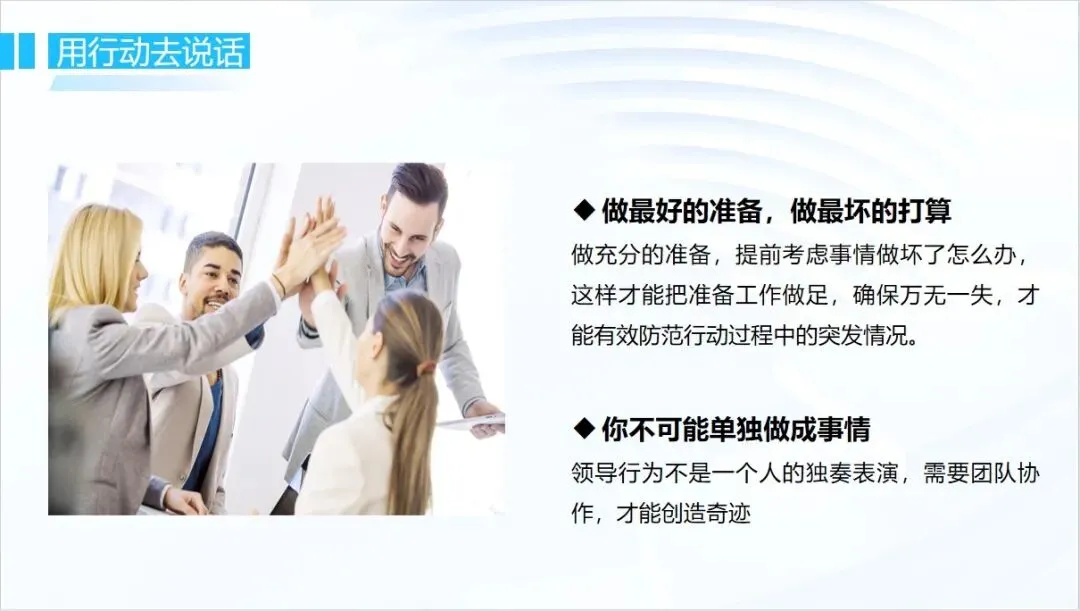 用行动去说话

◆ 做最好的准备，做最坏的打算

做充分的准备，提前考虑事情做坏了怎么办，这样才能把准备工作做足，确保万无一失，才能有效防范行动过程中的突发情况。

◆ 你不可能单独做成事情

领导行为不是一个人的独奏表演，需要团队协作，才能创造奇迹